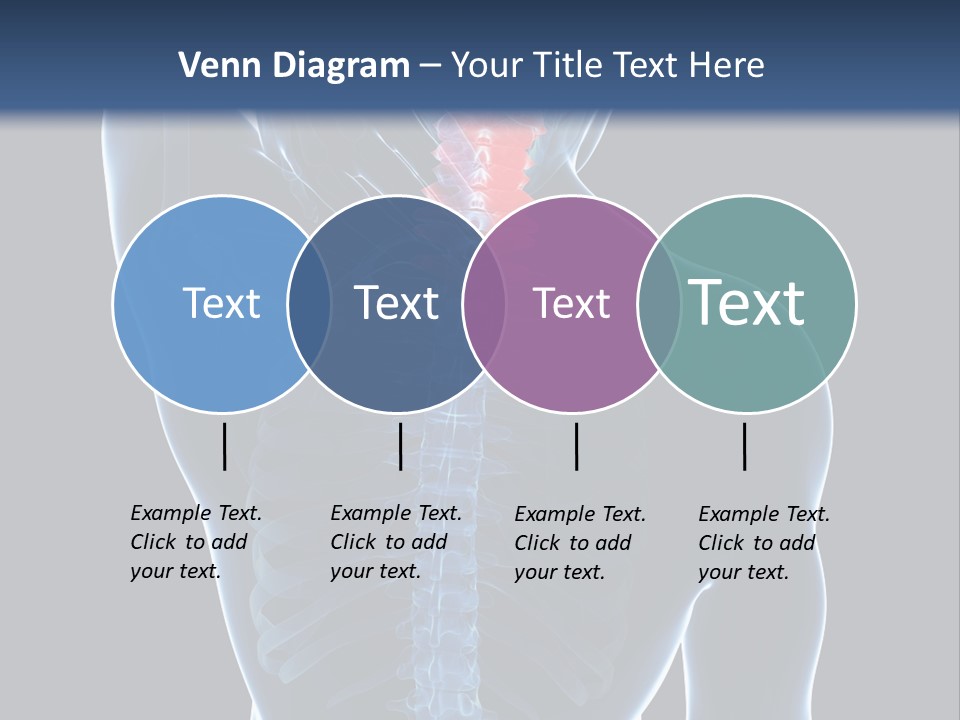 Venn Diagram – Your Title Text Here

Text

Text

Text

Text

Example Text. Click to add your text.

Example Text. Click to add your text.

Example Text. Click to add your text.

Example Text. Click to add your text.